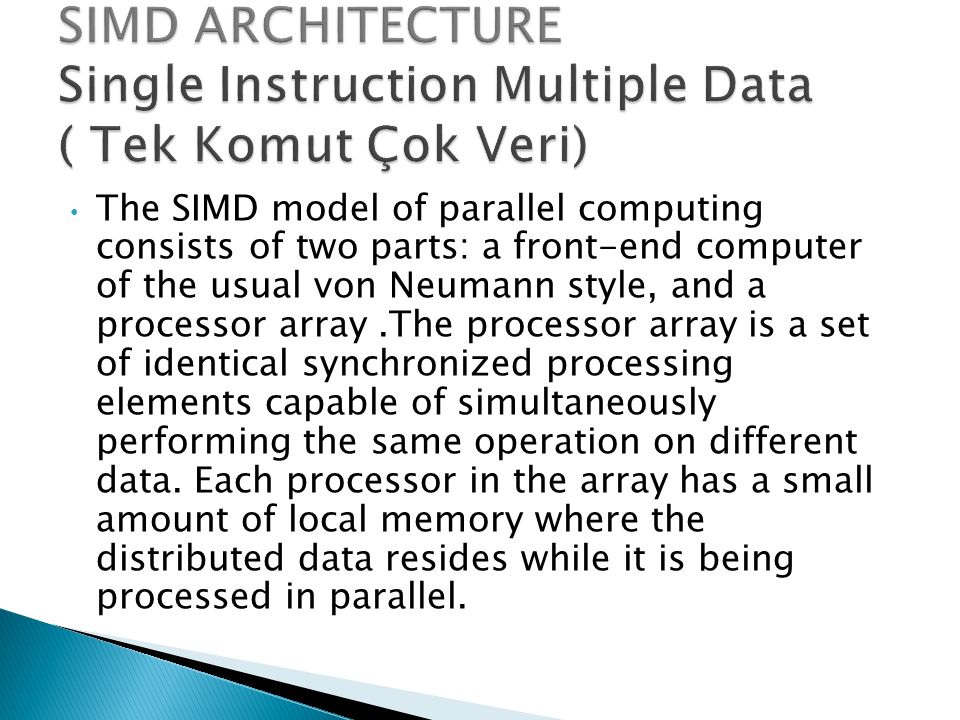 SIMD ARCHITECTURE
Single Instruction Multiple Data
( Tek Komut Çok Veri)

• The SIMD model of parallel computing consists of two parts: a front-end computer of the usual von Neumann style, and a processor array .The processor array is a set of identical synchronized processing elements capable of simultaneously performing the same operation on different data. Each processor in the array has a small amount of local memory where the distributed data resides while it is being processed in parallel.